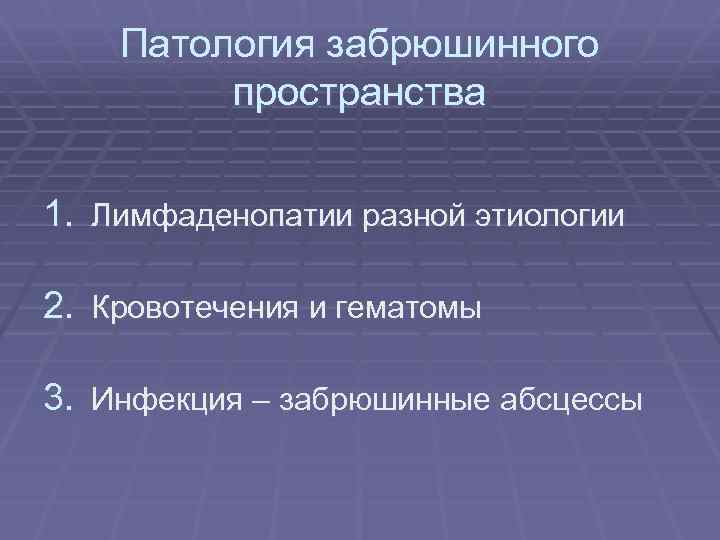 Патология забрюшинного пространства

1. Лимфаденопатии разной этиологии

2. Кровотечения и гематомы

3. Инфекция – забрюшинные абсцессы